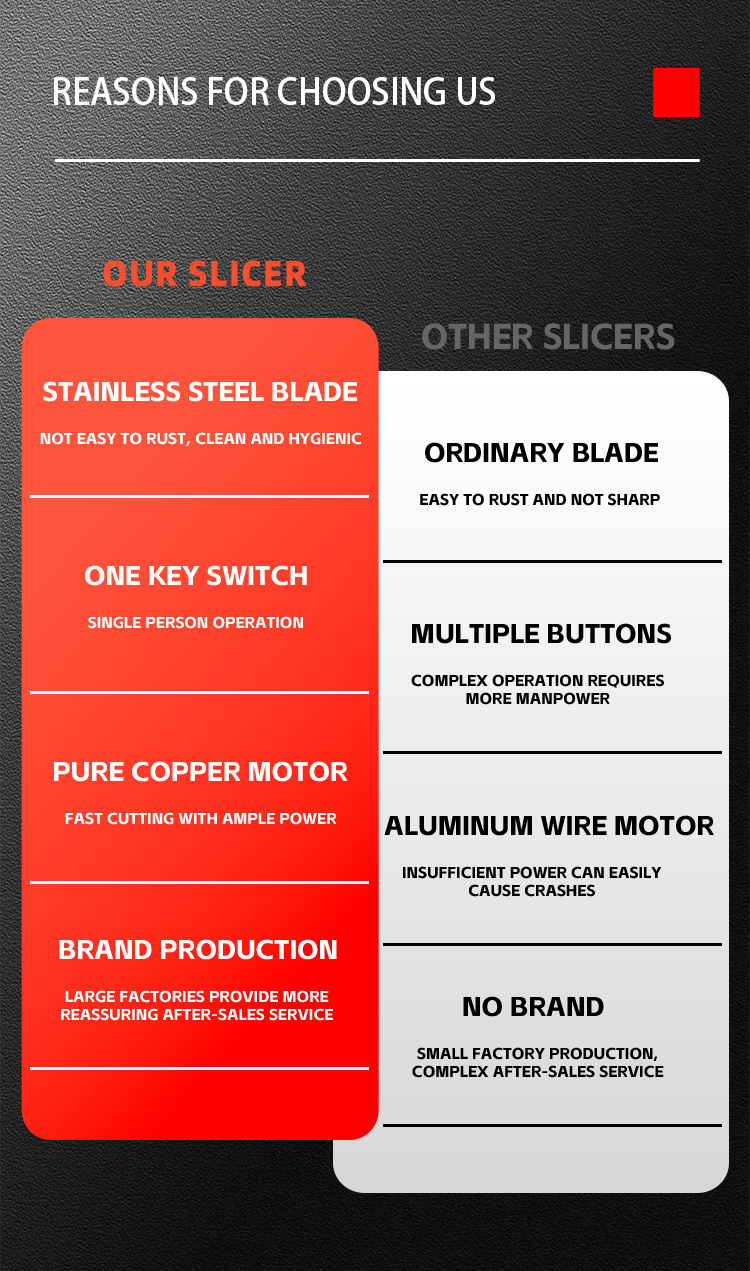 REASONS FOR CHOOSING US

OUR SLICER

STAINLESS STEEL BLADE

NOT EASY TO RUST, CLEAN AND HYGIENIC

ONE KEY SWITCH

SINGLE PERSON OPERATION

PURE COPPER MOTOR

FAST CUTTING WITH AMPLE POWER

BRAND PRODUCTION

LARGE FACTORIES PROVIDE MORE REASSURING AFTER-SALES SERVICE

OTHER SLICERS

ORDINARY BLADE

EASY TO RUST AND NOT SHARP

MULTIPLE BUTTONS

COMPLEX OPERATION REQUIRES MORE MANPOWER

ALUMINUM WIRE MOTOR

INSUFFICIENT POWER CAN EASILY CAUSE CRASHES

NO BRAND

SMALL FACTORY PRODUCTION, COMPLEX AFTER-SALES SERVICE